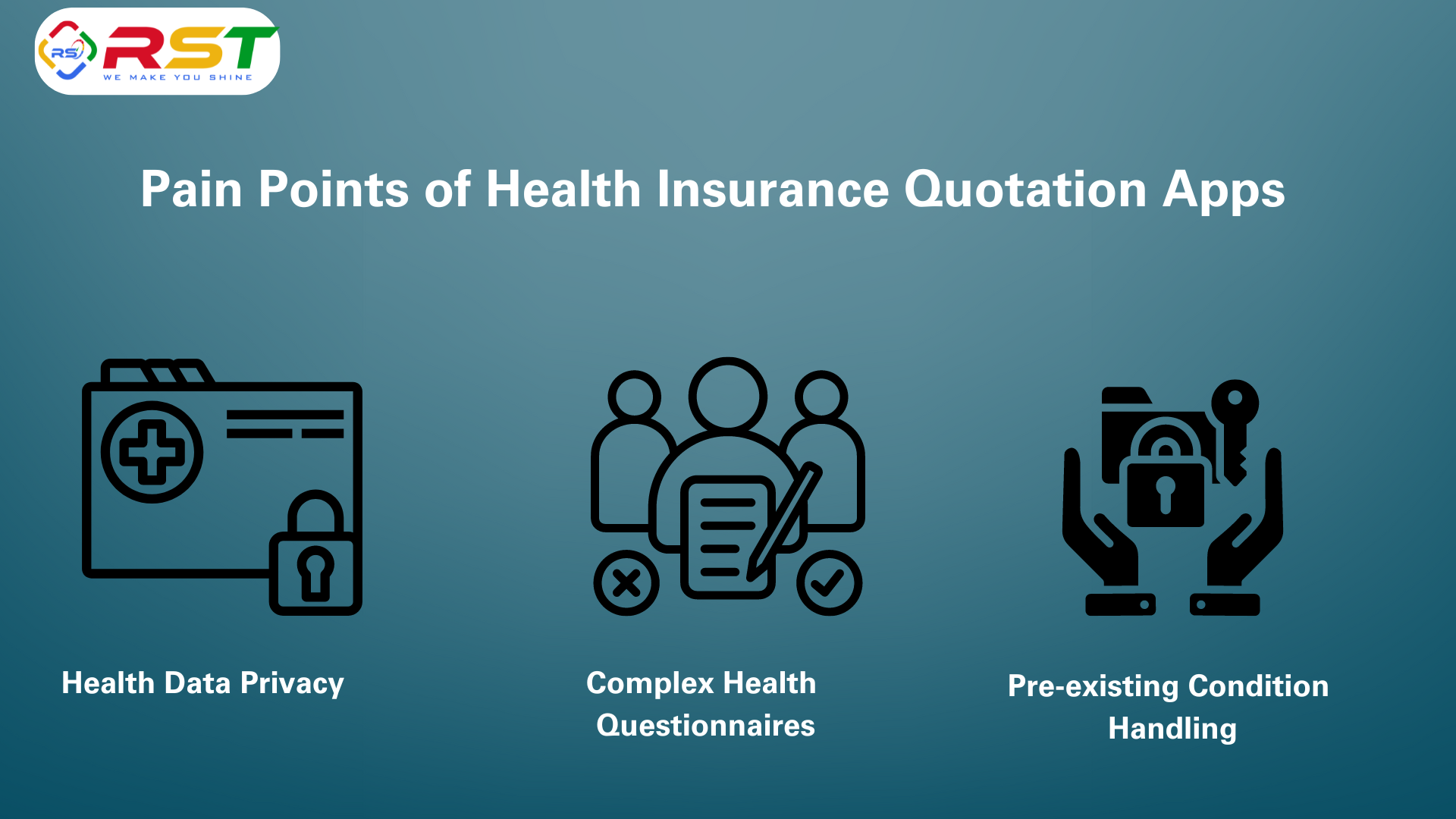 RST
RST
WE MAKE YOU SHINE

Pain Points of Health Insurance Quotation Apps

Health Data Privacy

Complex Health Questionnaires

Pre-existing Condition Handling